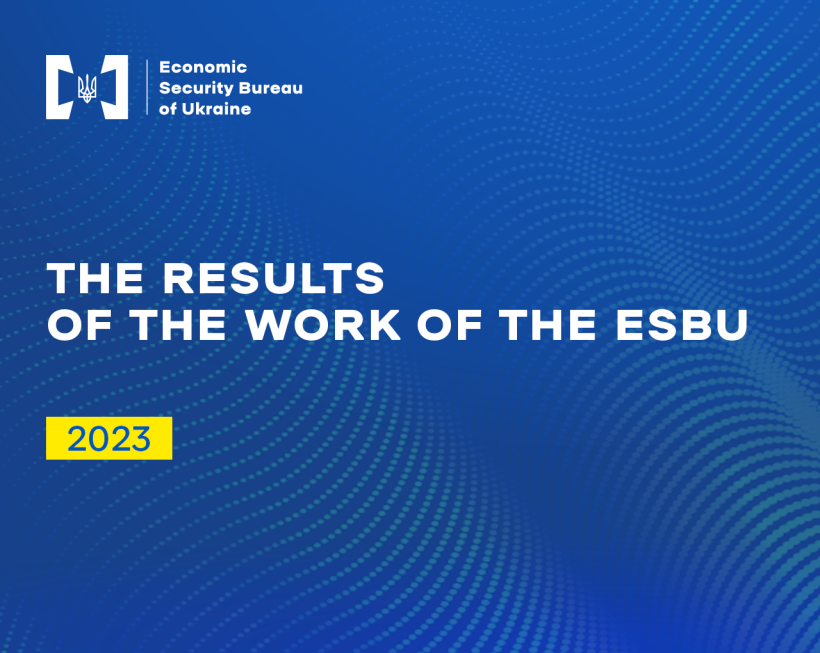 Economic Security Bureau of Ukraine

THE RESULTS OF THE WORK OF THE ESBU

2023